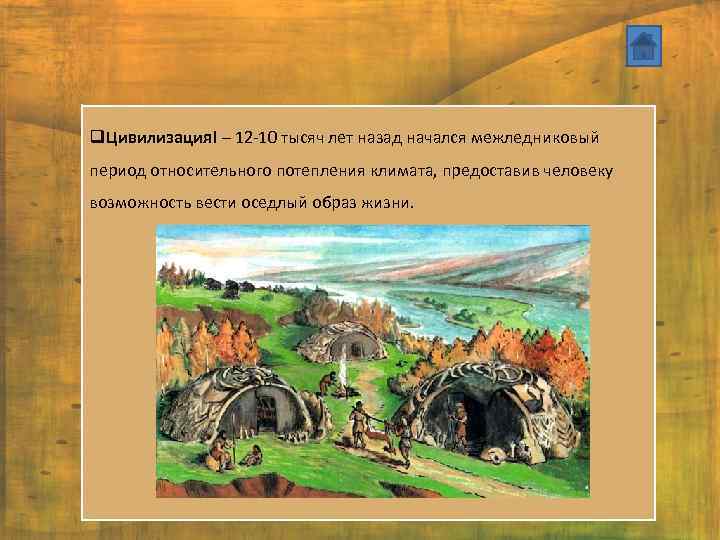 ❑ЦивилизацияI – 12-10 тысяч лет назад начался межледниковый период относительного потепления климата, предоставив человеку возможность вести оседлый образ жизни.